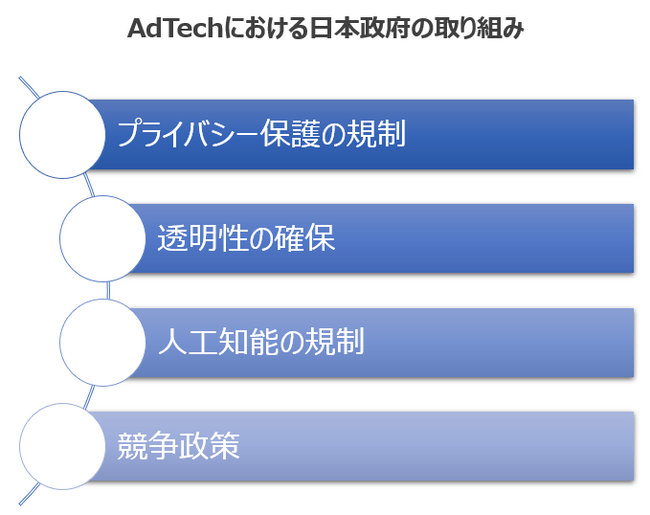 AdTechにおける日本政府の取り組み

プライバシー保護の規制

透明性の確保

人工知能の規制

競争政策